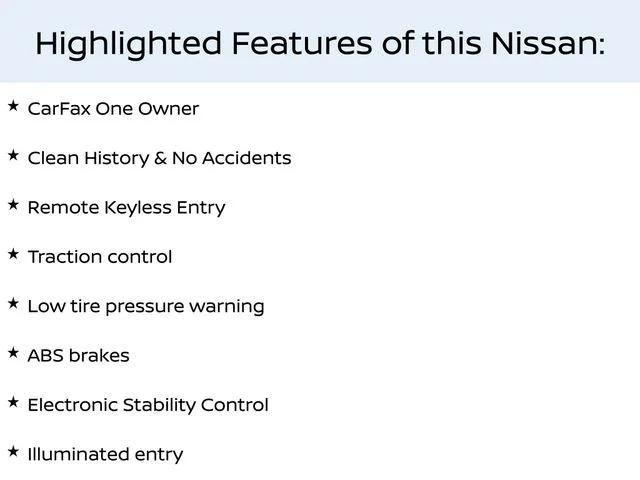 Highlighted Features of this Nissan:

★ CarFax One Owner

★ Clean History & No Accidents

★ Remote Keyless Entry

★ Traction control

★ Low tire pressure warning

★ ABS brakes

★ Electronic Stability Control

★ Illuminated entry